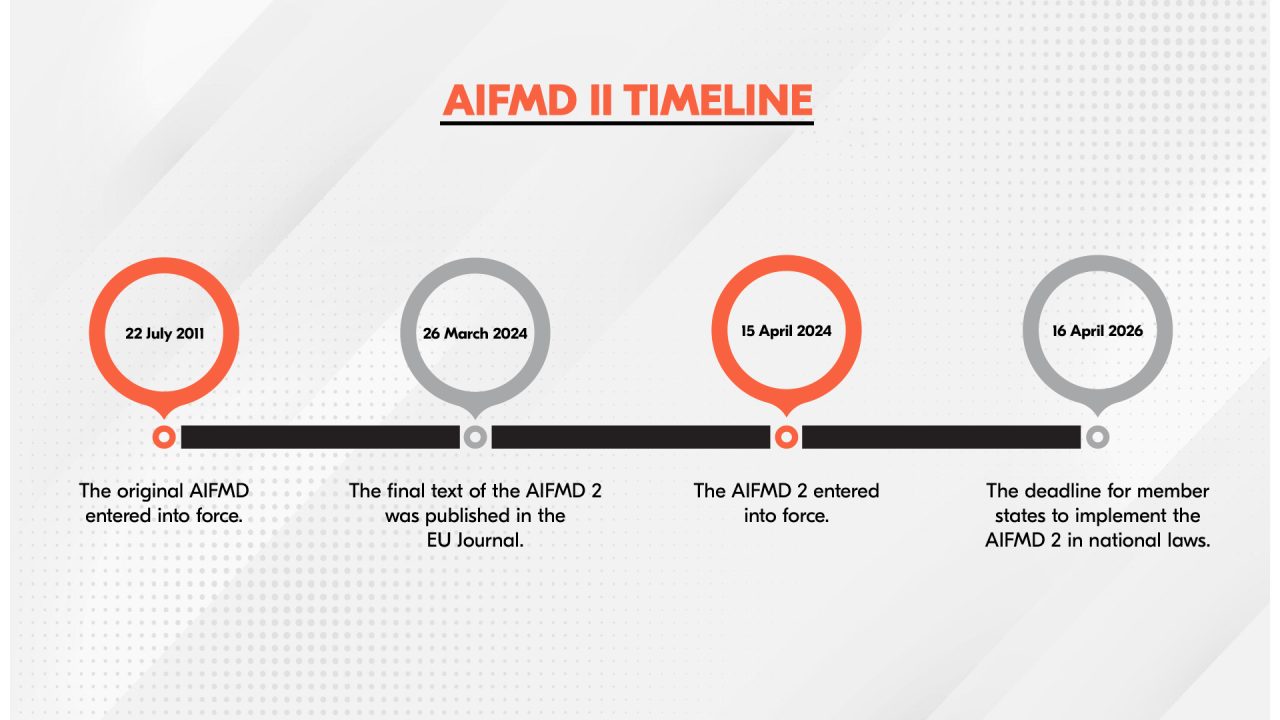 AIFMD II TIMELINE

22 July 2011

26 March 2024

15 April 2024

16 April 2026

The original AIFMD entered into force.

The final text of the AIFMD 2 was published in the EU Journal.

The AIFMD 2 entered into force.

The deadline for member states to implement the AIFMD 2 in national laws.